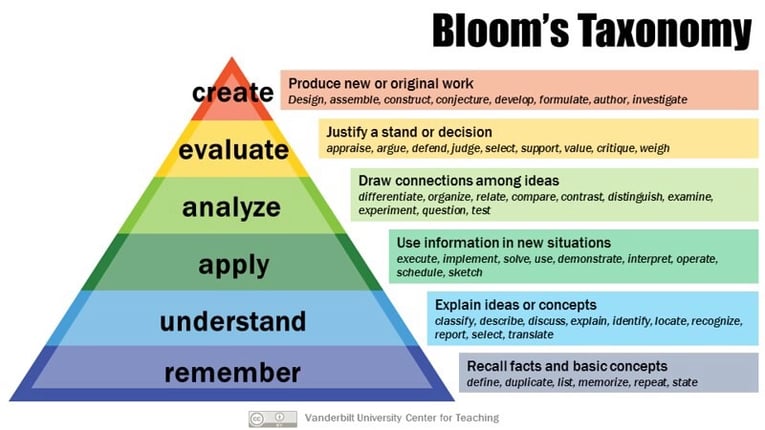 Bloom's Taxonomy

create
Produce new or original work
Design, assemble, construct, conjecture, develop, formulate, author, investigate

evaluate
Justify a stand or decision
appraise, argue, defend, judge, select, support, value, critique, weigh

analyze
Draw connections among ideas
differentiate, organize, relate, compare, contrast, distinguish, examine, experiment, question, test

apply
Use information in new situations
execute, implement, solve, use, demonstrate, interpret, operate, schedule, sketch

understand
Explain ideas or concepts
classify, describe, discuss, explain, identify, locate, recognize, report, select, translate

remember
Recall facts and basic concepts
define, duplicate, list, memorize, repeat, state

Vanderbilt University Center for Teaching